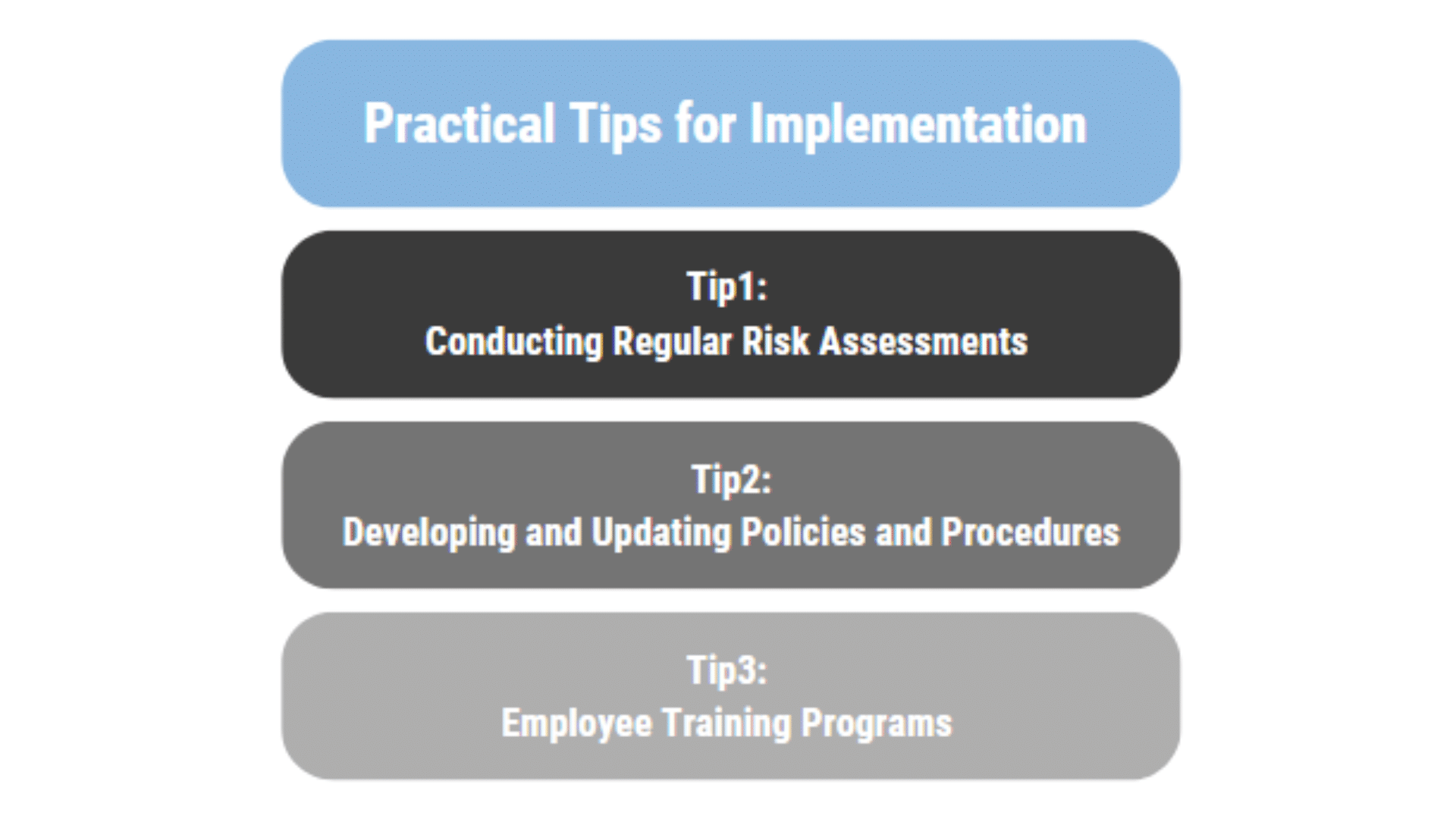 Practical Tips for Implementation

Tip1:
Conducting Regular Risk Assessments

Tip2:
Developing and Updating Policies and Procedures

Tip3:
Employee Training Programs